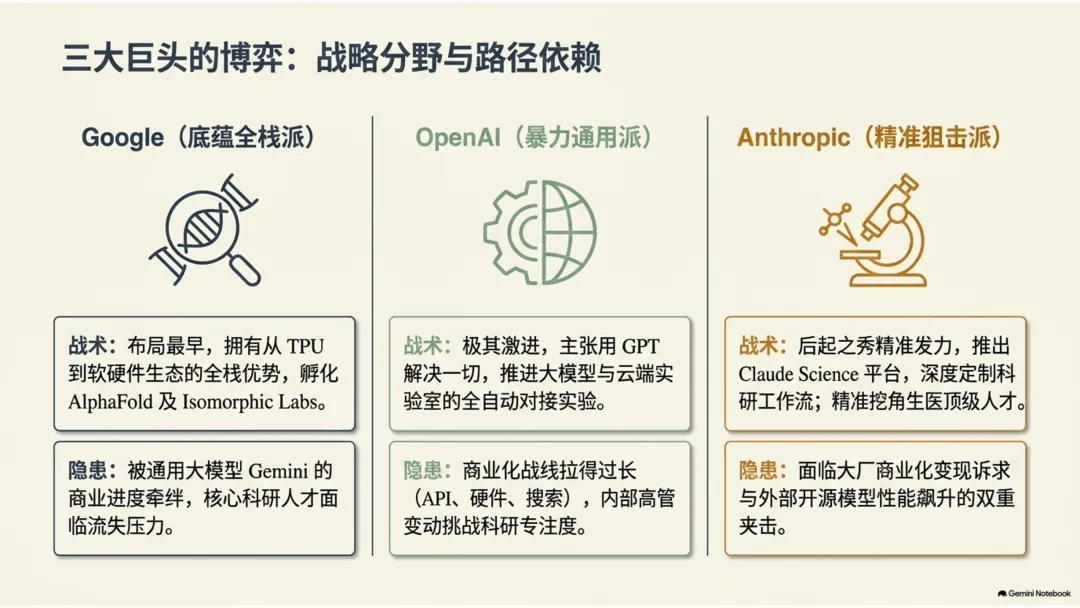 三大巨头的博弈：战略分野与路径依赖

Google（底蕴全栈派）

战术：布局最早，拥有从 TPU 到软硬件生态的全栈优势，孵化 AlphaFold 及 Isomorphic Labs。

隐患：被通用大模型 Gemini 的商业进度牵绊，核心科研人才面临流失压力。

OpenAI（暴力通用派）

战术：极其激进，主张用 GPT 解决一切，推进大模型与云端实验室的全自动对接实验。

隐患：商业化战线拉得过长（API、硬件、搜索），内部高管变动挑战科研专注度。

Anthropic（精准狙击派）

战术：后起之秀精准发力，推出 Claude Science 平台，深度定制科研工作流；精准挖角生医顶级人才。

隐患：面临大厂商业化变现诉求与外部开源模型性能飙升的双重夹击。

Gemini Notebook